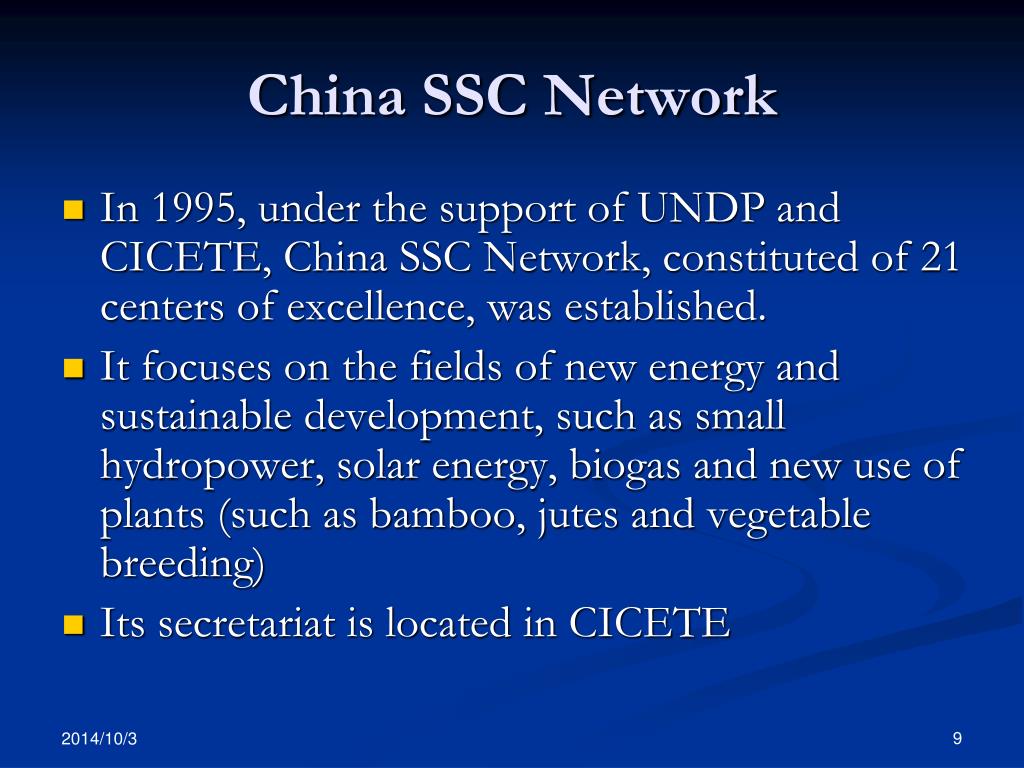 China SSC Network

In 1995, under the support of UNDP and CICETE, China SSC Network, constituted of 21 centers of excellence, was established.

It focuses on the fields of new energy and sustainable development, such as small hydropower, solar energy, biogas and new use of plants (such as bamboo, jutes and vegetable breeding)

Its secretariat is located in CICETE

2014/10/3

9